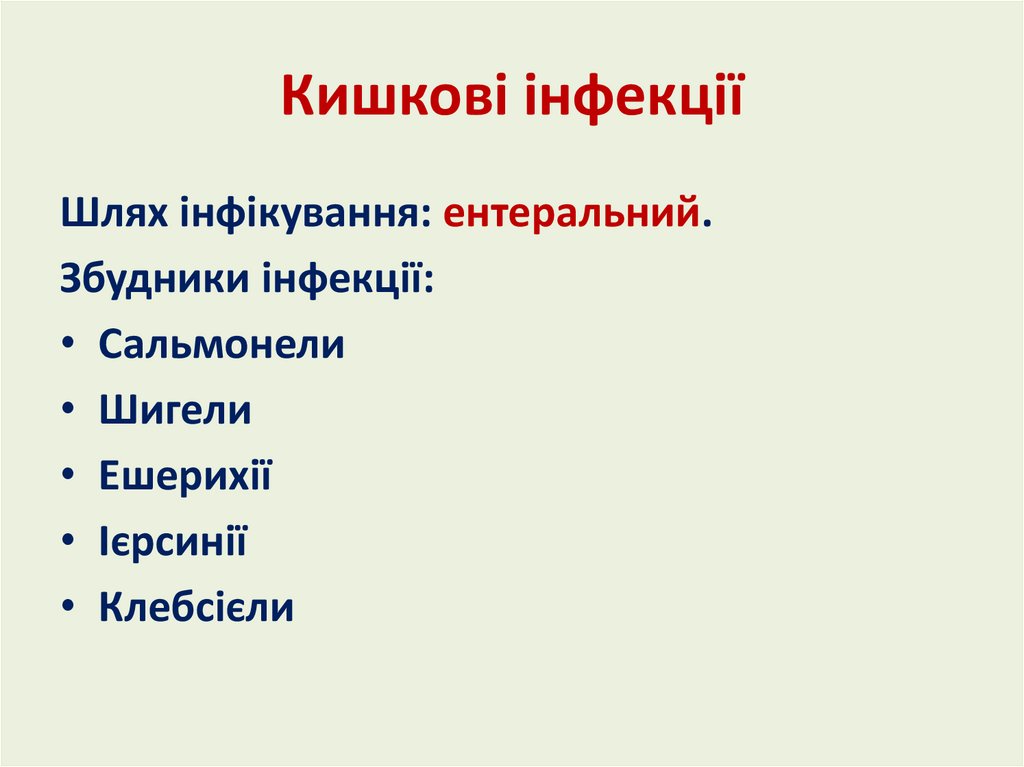 Кишкові інфекції

Шлях інфікування: ентеральний.

Збудники інфекції:

• Сальмонели
• Шигели
• Ешерихії
• Ієрсинії
• Клебсієли